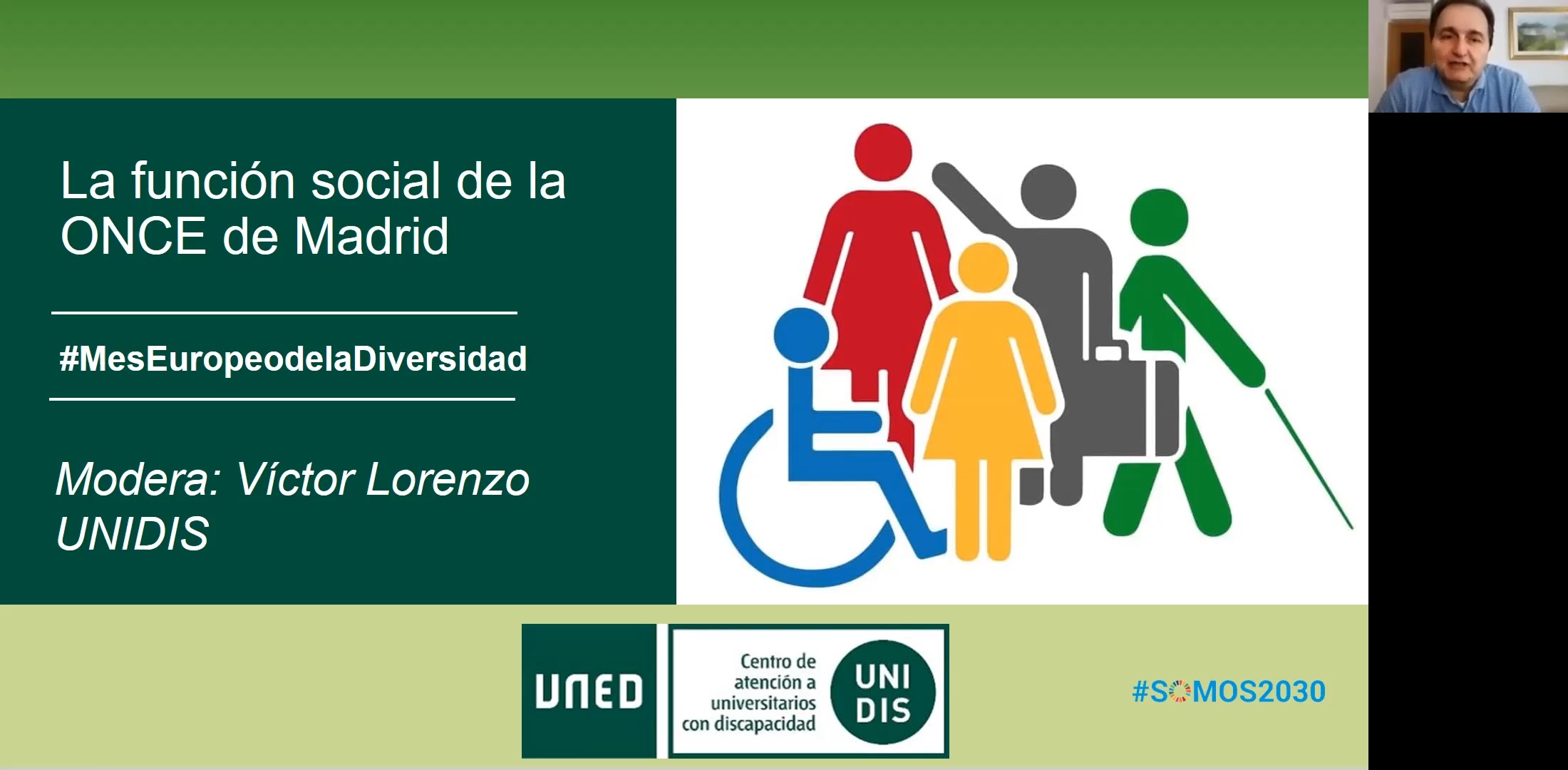 La función social de la ONCE de Madrid

#MesEuropeodelaDiversidad

Modera: Víctor Lorenzo UNIDIS

UNED

Centro de atención a universitarios con discapacidad

UNI DIS

#SOMOS2030